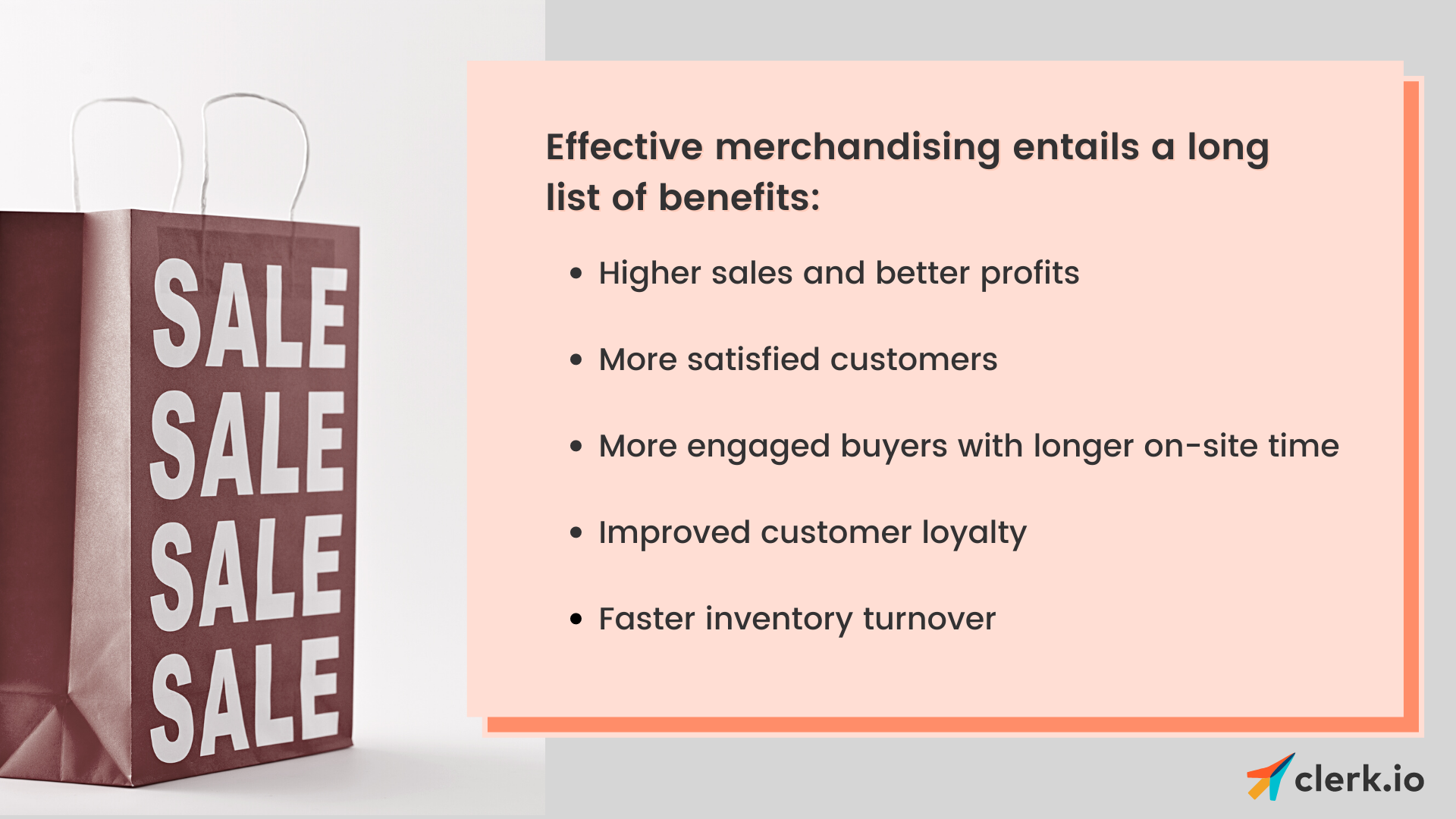 SALE
SALE
SALE
SALE

Effective merchandising entails a long list of benefits:

• Higher sales and better profits

• More satisfied customers

• More engaged buyers with longer on-site time

• Improved customer loyalty

• Faster inventory turnover

clerk.io